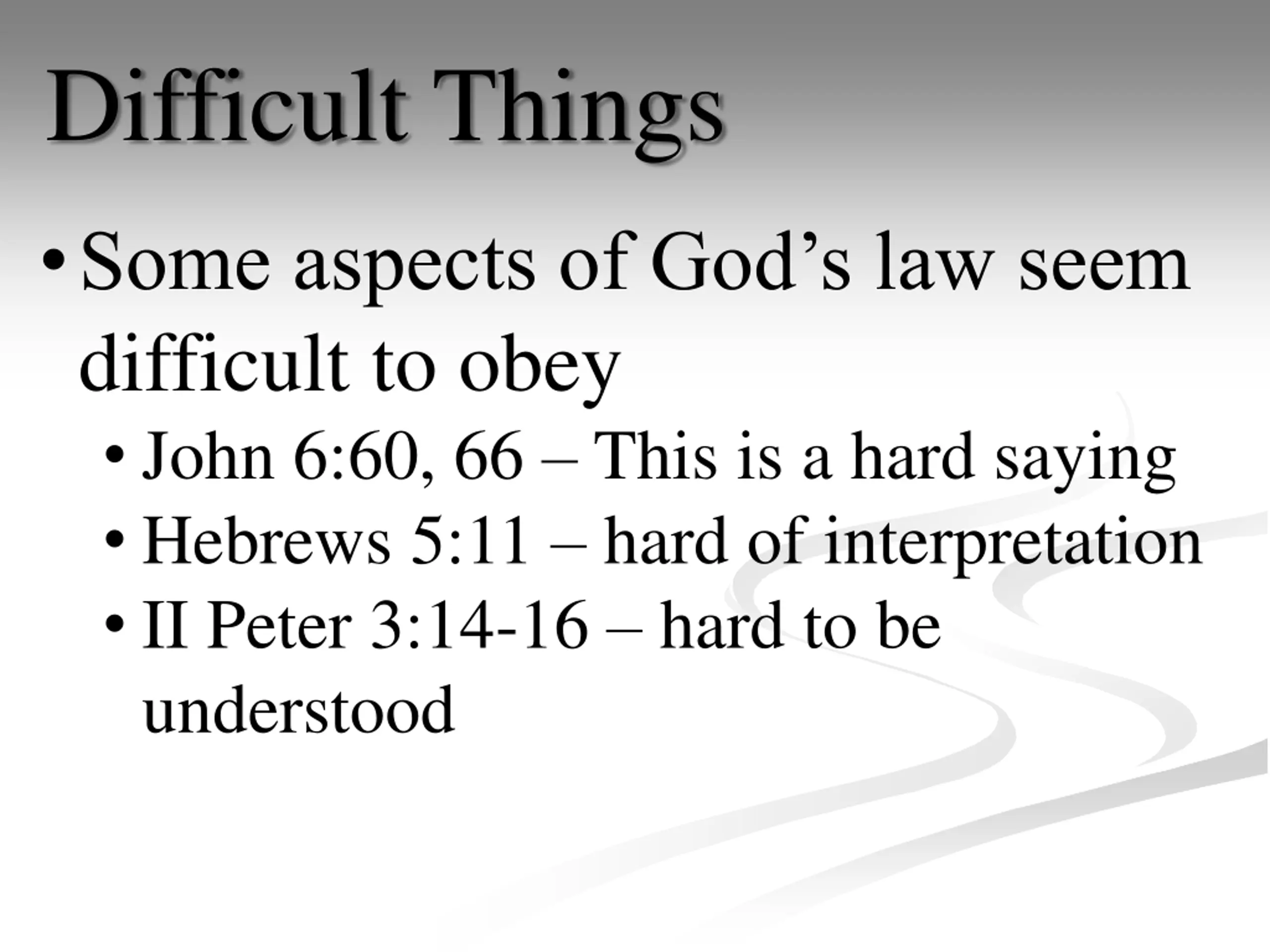 Difficult Things

• Some aspects of God’s law seem difficult to obey

• John 6:60, 66 – This is a hard saying

• Hebrews 5:11 – hard of interpretation

• II Peter 3:14-16 – hard to be understood